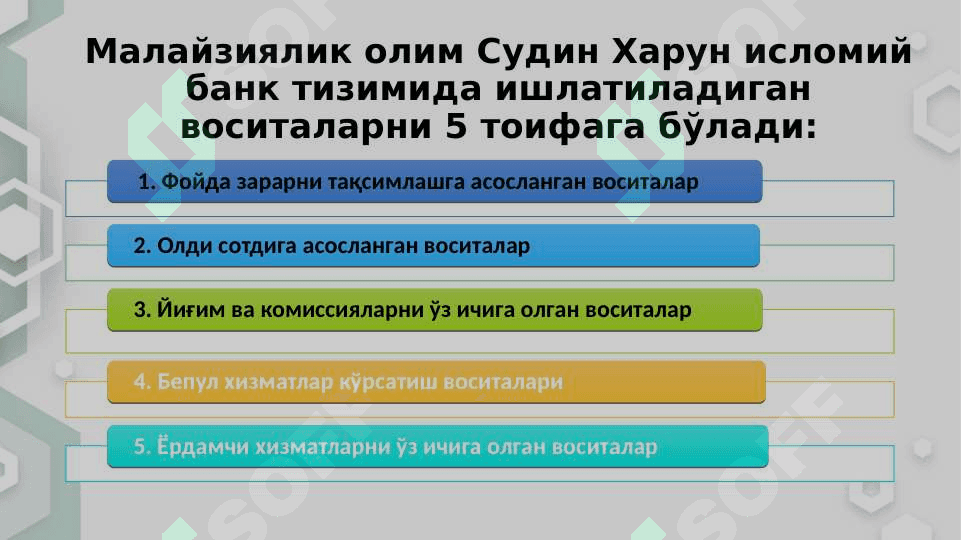 Малайзиялик олим Судин Харун исломий банк тизимида ишлатиладиган воситаларни 5 тоифага бўлади:

1. Фойда зарарни тақсимлашга асосланган воситалар

2. Олди сотдига асосланган воситалар

3. Йиғим ва комиссияларни ўз ичига олган воситалар

4. Бепул хизматлар кўрсатиш воситалари

5. Ёрдамчи хизматларни ўз ичига олган воситалар